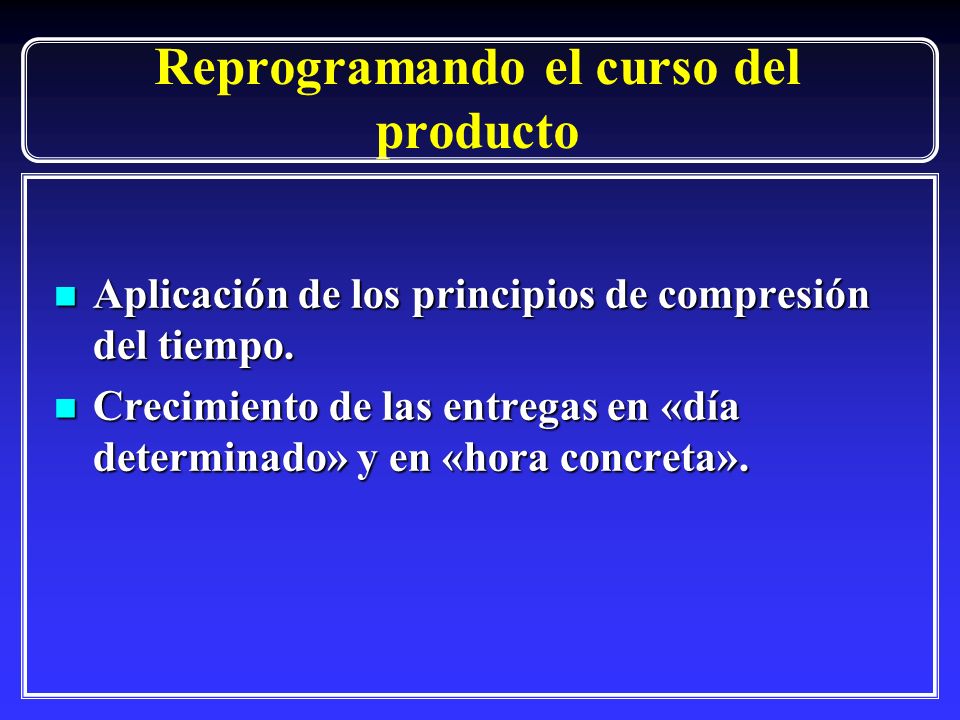 Reprogramando el curso del producto

Aplicación de los principios de compresión del tiempo.

Crecimiento de las entregas en «día determinado» y en «hora concreta».